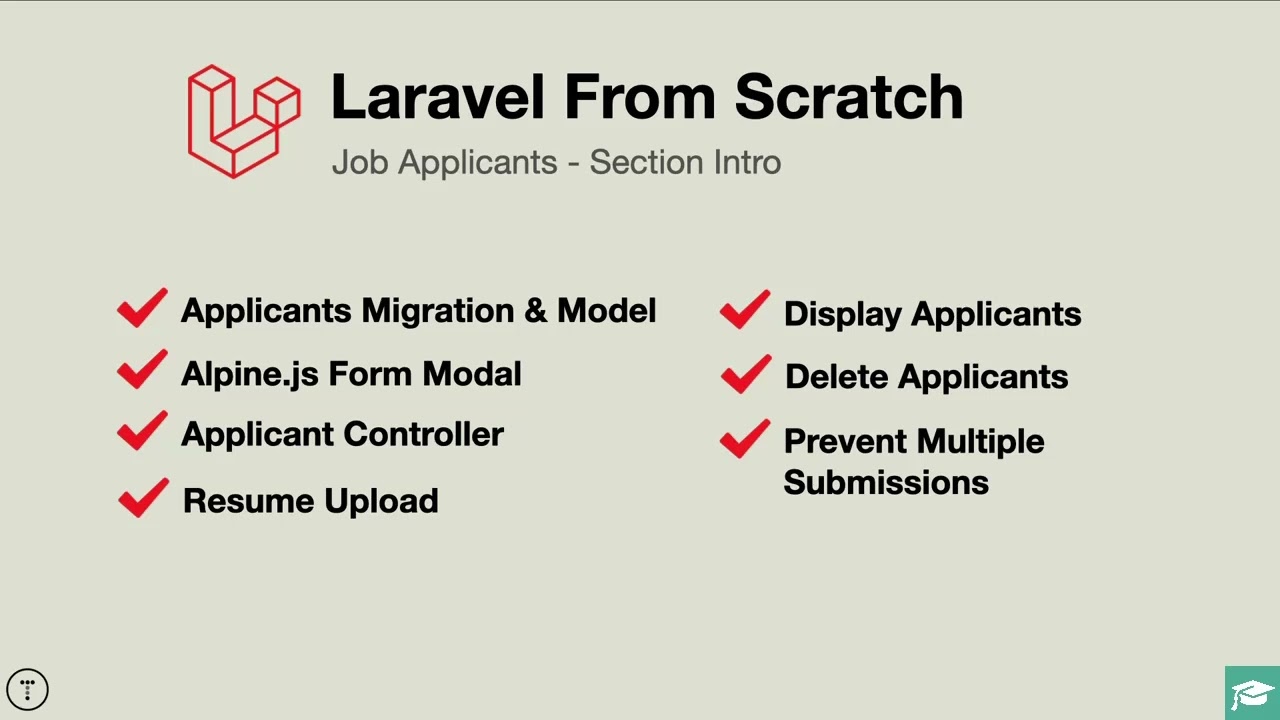 Laravel From Scratch
Job Applicants - Section Intro

Applicants Migration & Model
Alpine.js Form Modal
Applicant Controller
Resume Upload

Display Applicants
Delete Applicants
Prevent Multiple Submissions